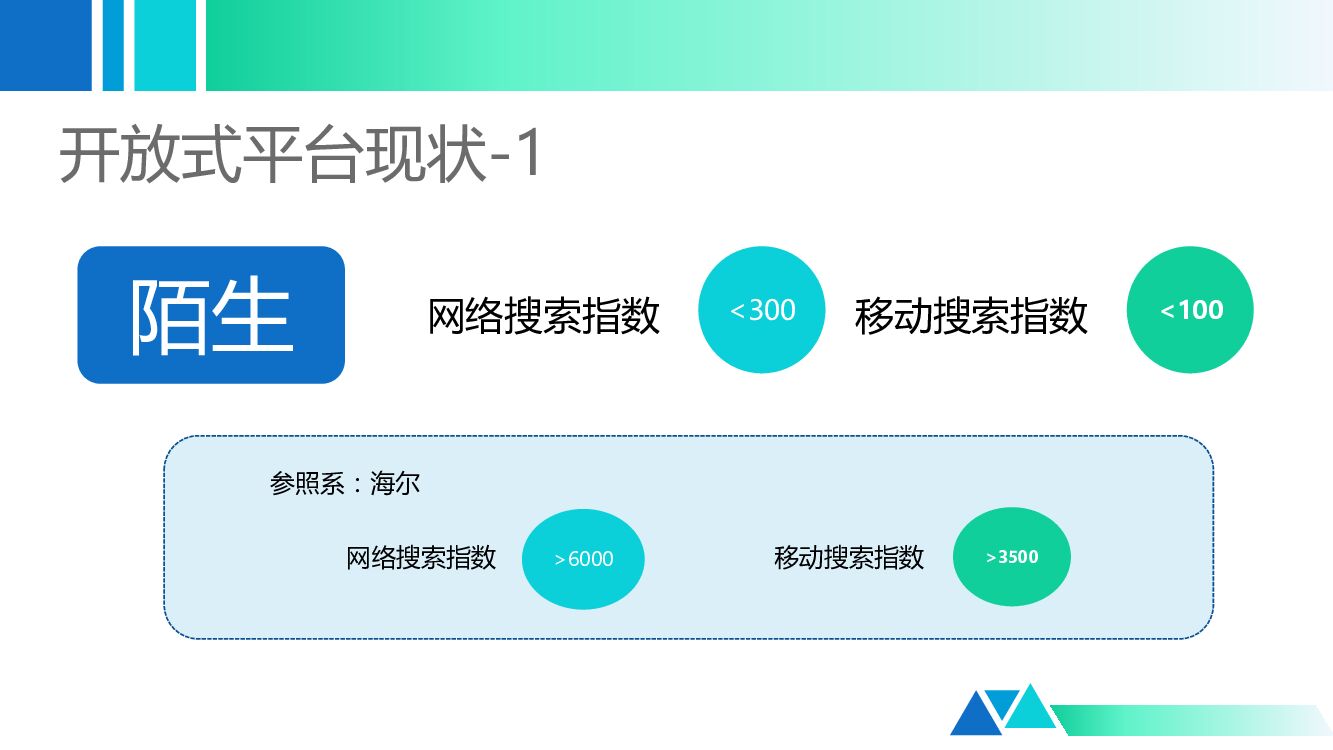 开放式平台现状-1

陌生

网络搜索指数

<300

移动搜索指数

<100

参照系：海尔

网络搜索指数

>6000

移动搜索指数

>3500